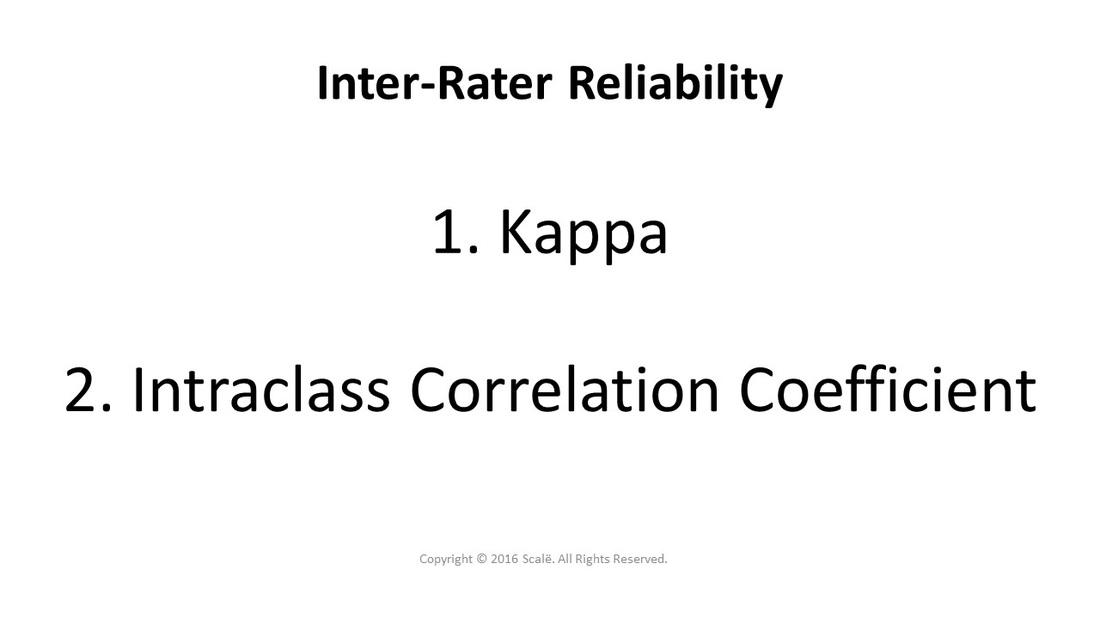 Inter-Rater Reliability

1. Kappa

2. Intraclass Correlation Coefficient

Copyright © 2016 Scalë. All Rights Reserved.